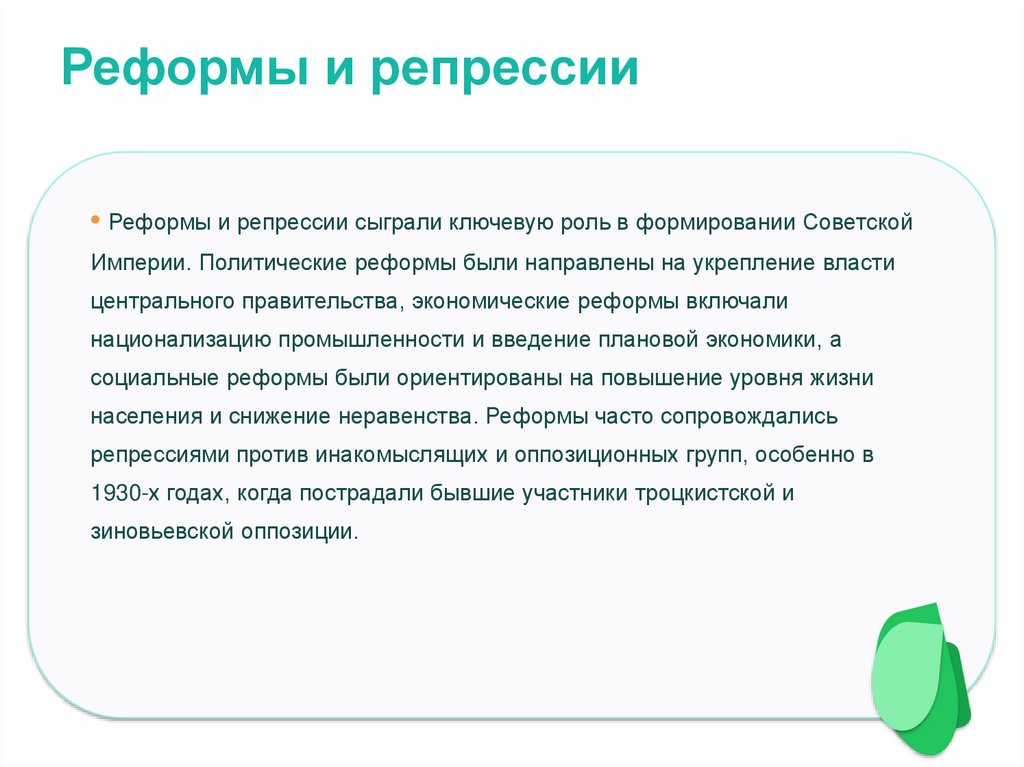 Реформы и репрессии

• Реформы и репрессии сыграли ключевую роль в формировании Советской Империи. Политические реформы были направлены на укрепление власти центрального правительства, экономические реформы включали национализацию промышленности и введение плановой экономики, а социальные реформы были ориентированы на повышение уровня жизни населения и снижение неравенства. Реформы часто сопровождались репрессиями против инакомыслящих и оппозиционных групп, особенно в 1930-х годах, когда пострадали бывшие участники троцкистской и зиновьевской оппозиции.